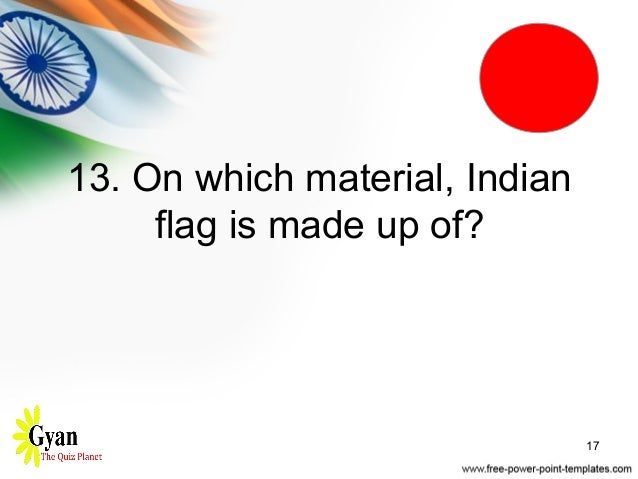 13. On which material, Indian flag is made up of?

Gyan
The Quiz Planet

17

www.free-power-point-templates.com